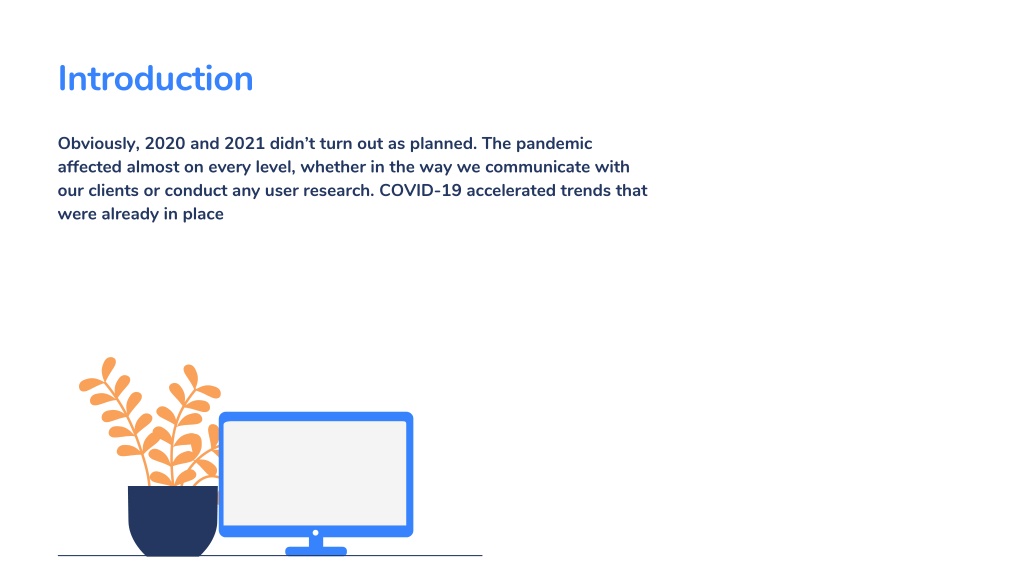 Introduction

Obviously, 2020 and 2021 didn’t turn out as planned. The pandemic affected almost on every level, whether in the way we communicate with our clients or conduct any user research. COVID-19 accelerated trends that were already in place